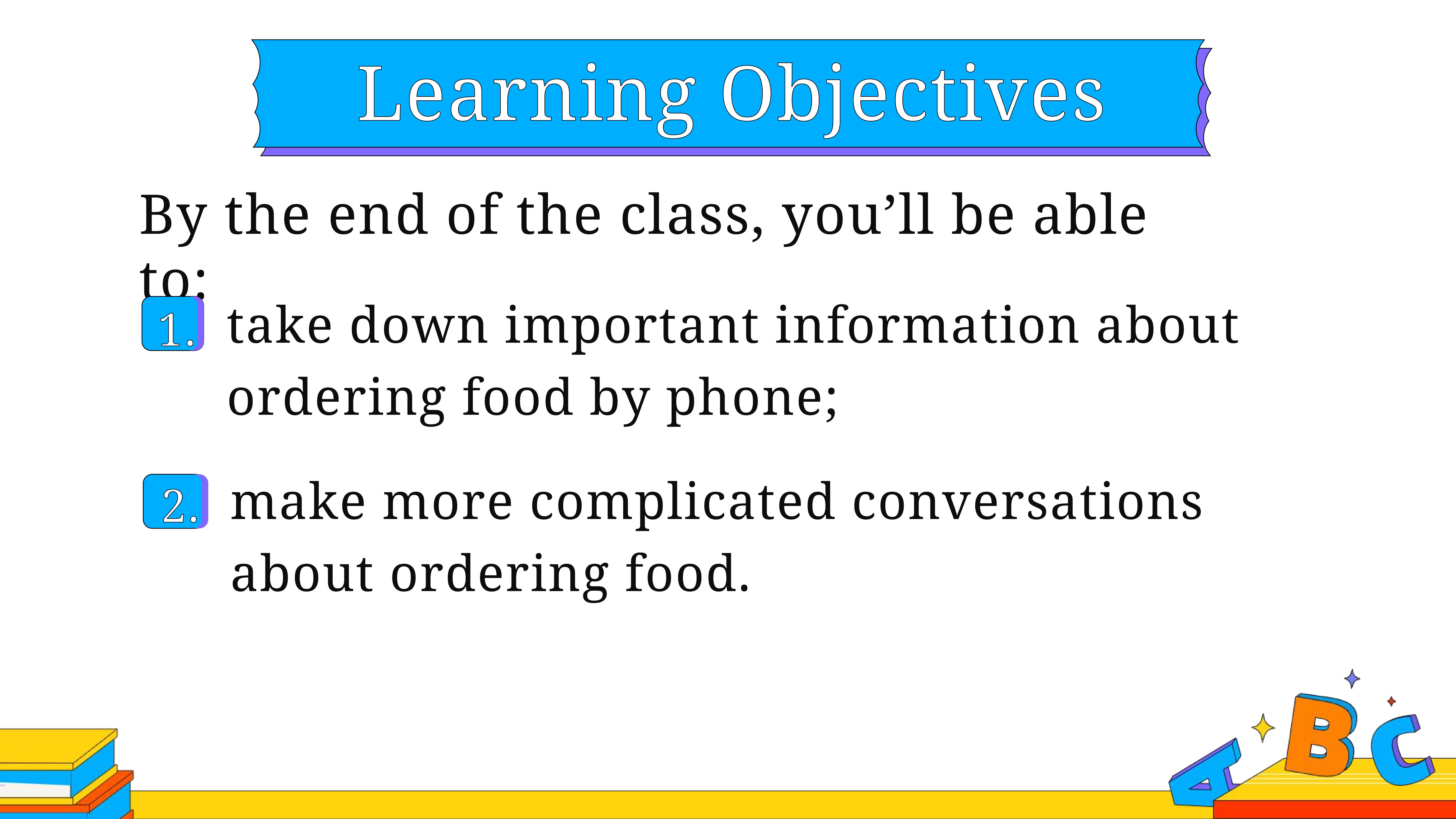 Learning Objectives

By the end of the class, you’ll be able to:

1. take down important information about ordering food by phone;

2. make more complicated conversations about ordering food.

A B C